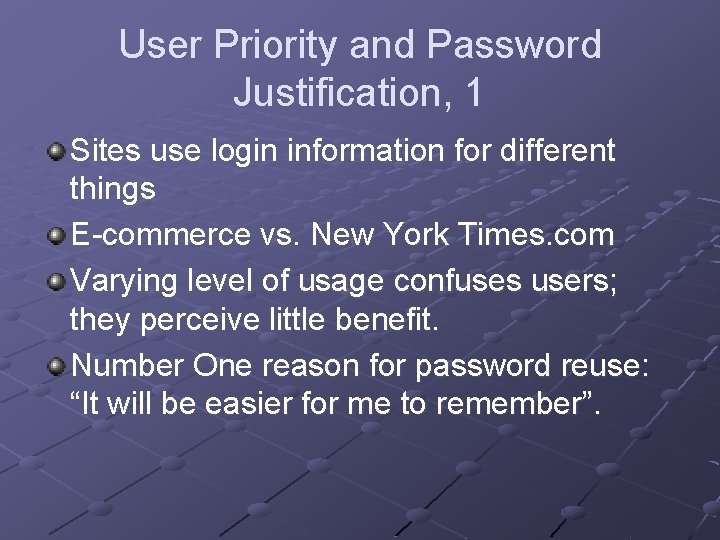 User Priority and Password Justification, 1

Sites use login information for different things

E-commerce vs. New York Times.com

Varying level of usage confuses users; they perceive little benefit.

Number One reason for password reuse: “It will be easier for me to remember”.